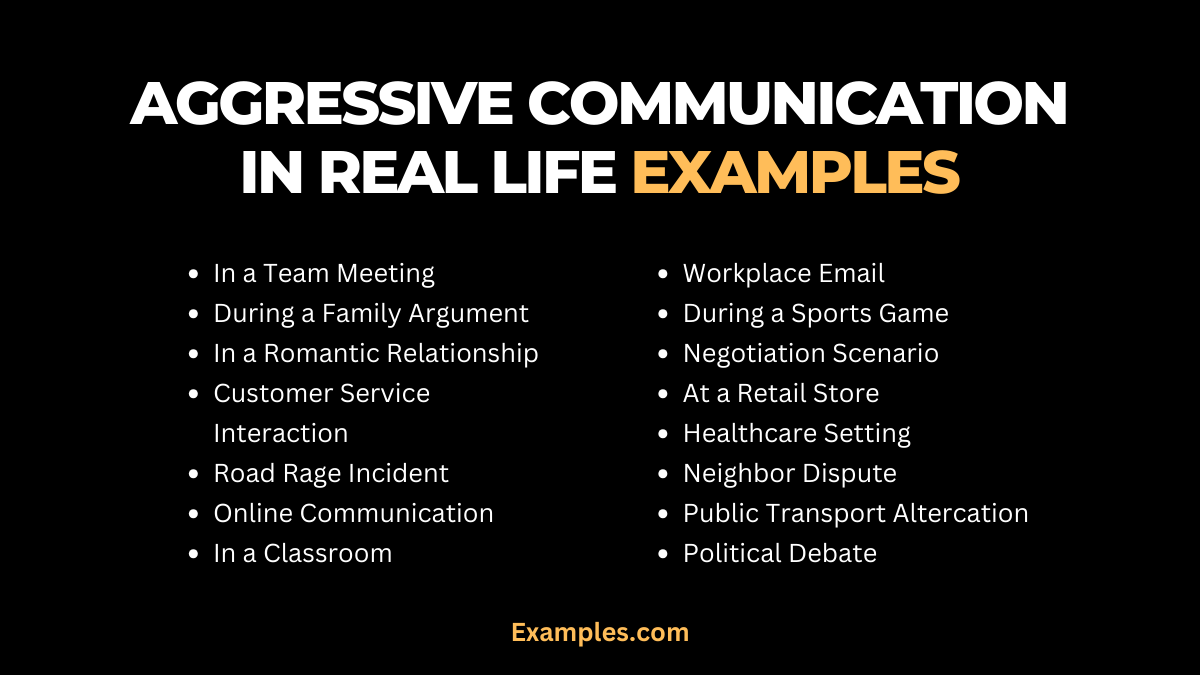 AGGRESSIVE COMMUNICATION IN REAL LIFE EXAMPLES

- In a Team Meeting
- During a Family Argument
- In a Romantic Relationship
- Customer Service Interaction
- Road Rage Incident
- Online Communication
- In a Classroom

- Workplace Email
- During a Sports Game
- Negotiation Scenario
- At a Retail Store
- Healthcare Setting
- Neighbor Dispute
- Public Transport Altercation
- Political Debate

Examples.com